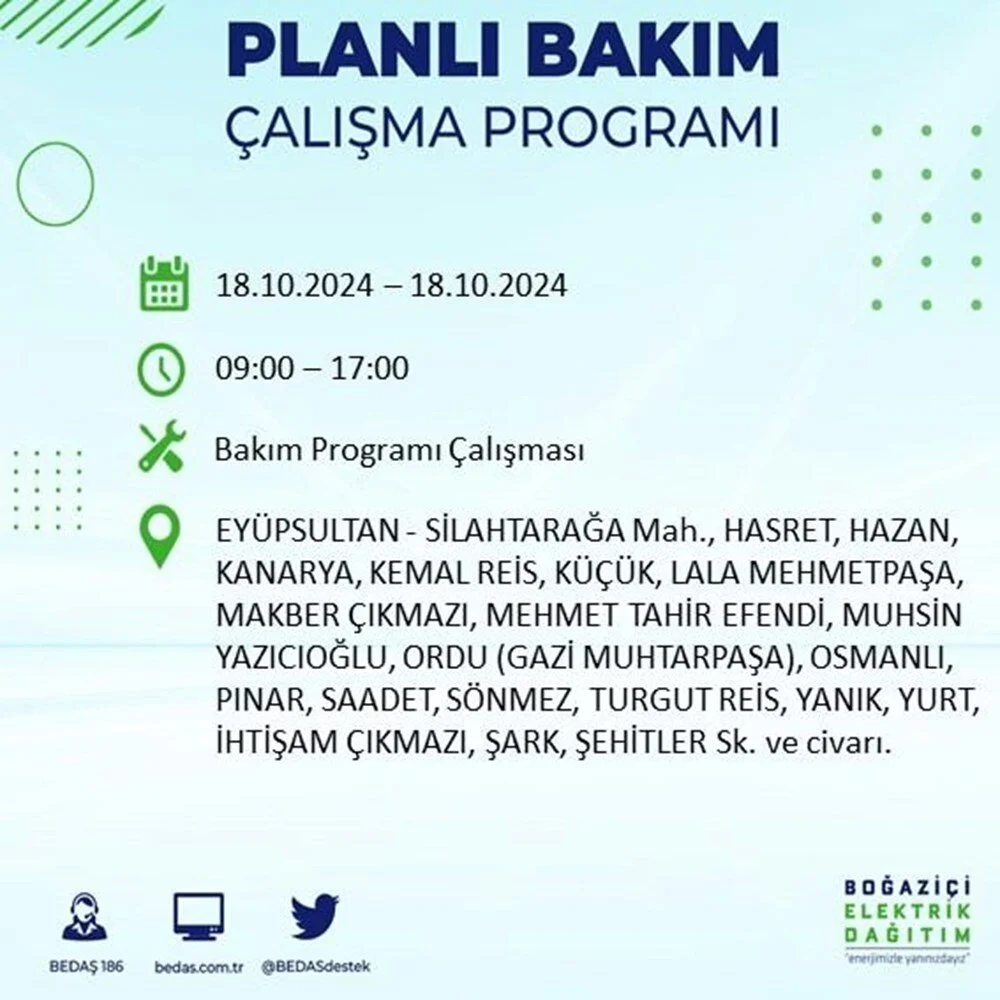 PLANLI BAKIM
ÇALIŞMA PROGRAMI

18.10.2024 – 18.10.2024

09:00 – 17:00

Bakım Programı Çalışması

EYÜPSULTAN - SİLAHTARAĞA Mah., HASRET, HAZAN, KANARYA, KEMAL REİS, KÜÇÜK, LALA MEHMETPAŞA, MAKBER ÇIKMAZI, MEHMET TAHİR EFENDİ, MUHSİN YAZICIOĞLU, ORDU (GAZİ MUHTARPAŞA), OSMANLI, PINAR, SAADET, SÖNMEZ, TURGUT REİS, YANIK, YURT, İHTİŞAM ÇIKMAZI, ŞARK, ŞEHİTLER Sk. ve civarı.

BEDAŞ 186 bedas.com.tr @BEDASdestek

BOĞAZİÇİ ELEKTRİK DAĞITIM
"enerjimizle yanınızdayız"